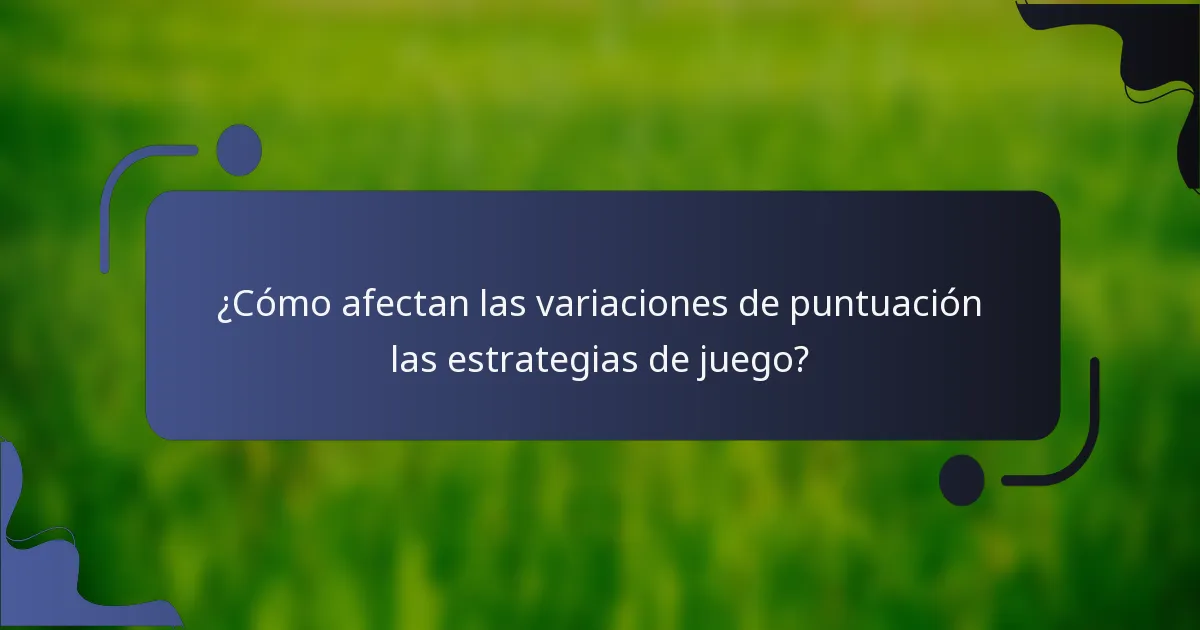 ¿Cómo afectan las variaciones de puntuación las estrategias de juego?